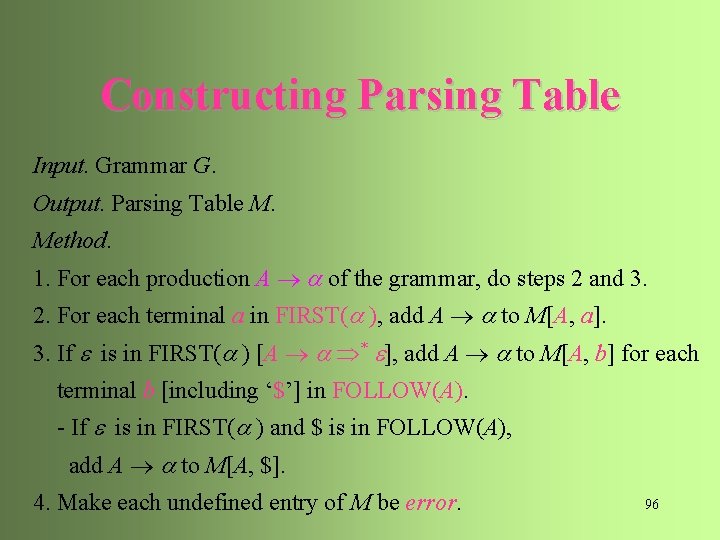 Constructing Parsing Table

Input. Grammar $G$.

Output. Parsing Table $M$.

Method.

1. For each production $A \rightarrow \alpha$ of the grammar, do steps 2 and 3.

2. For each terminal $a$ in FIRST($\alpha$), add $A \rightarrow \alpha$ to $M[A, a]$.

3. If $\varepsilon$ is in FIRST($\alpha$) [$A \rightarrow \alpha \Rightarrow^* \varepsilon$], add $A \rightarrow \alpha$ to $M[A, b]$ for each terminal $b$ [including '\$'] in FOLLOW($A$).

- If $\varepsilon$ is in FIRST($\alpha$) and \$ is in FOLLOW($A$), add $A \rightarrow \alpha$ to $M[A, \$]$.

4. Make each undefined entry of $M$ be error.

96